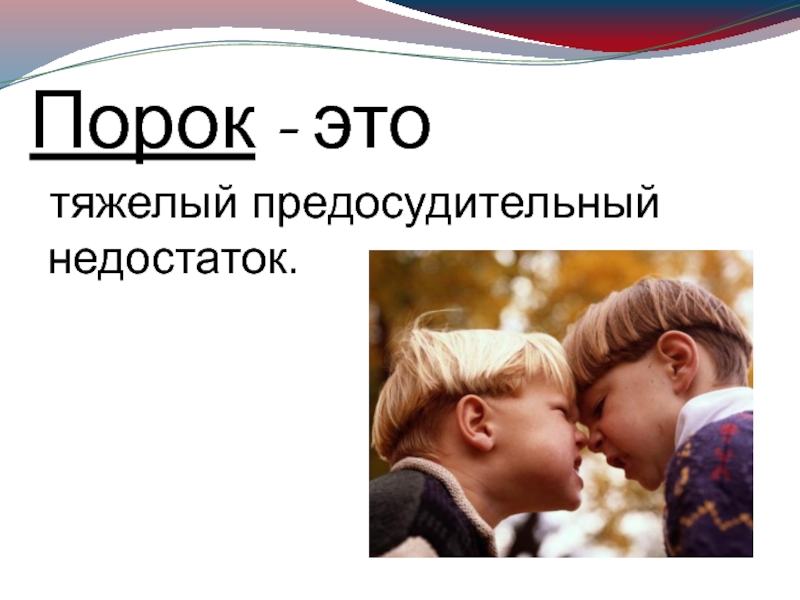 Порок - это

тяжелый предосудительный недостаток.